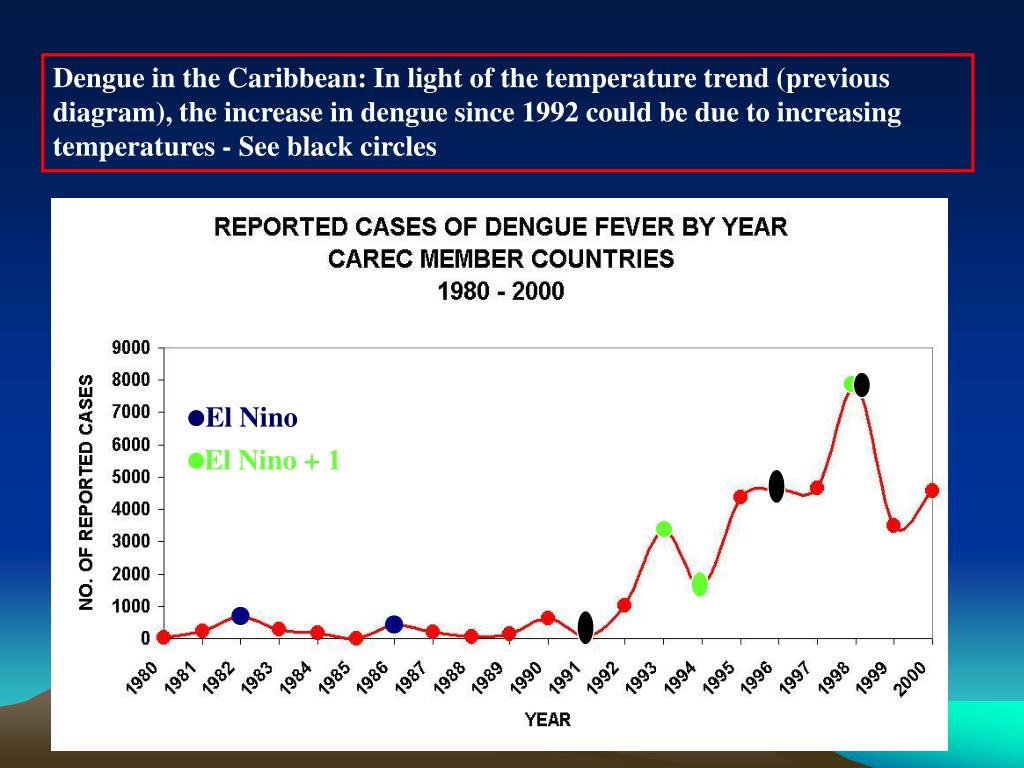 Dengue in the Caribbean: In light of the temperature trend (previous diagram), the increase in dengue since 1992 could be due to increasing temperatures - See black circles

REPORTED CASES OF DENGUE FEVER BY YEAR
CAREC MEMBER COUNTRIES
1980 - 2000

NO. OF REPORTED CASES

9000
8000
7000
6000
5000
4000
3000
2000
1000
0

●El Nino
●El Nino + 1

1980 1981 1982 1983 1984 1985 1986 1987 1988 1989 1990 1991 1992 1993 1994 1995 1996 1997 1998 1999 2000

YEAR